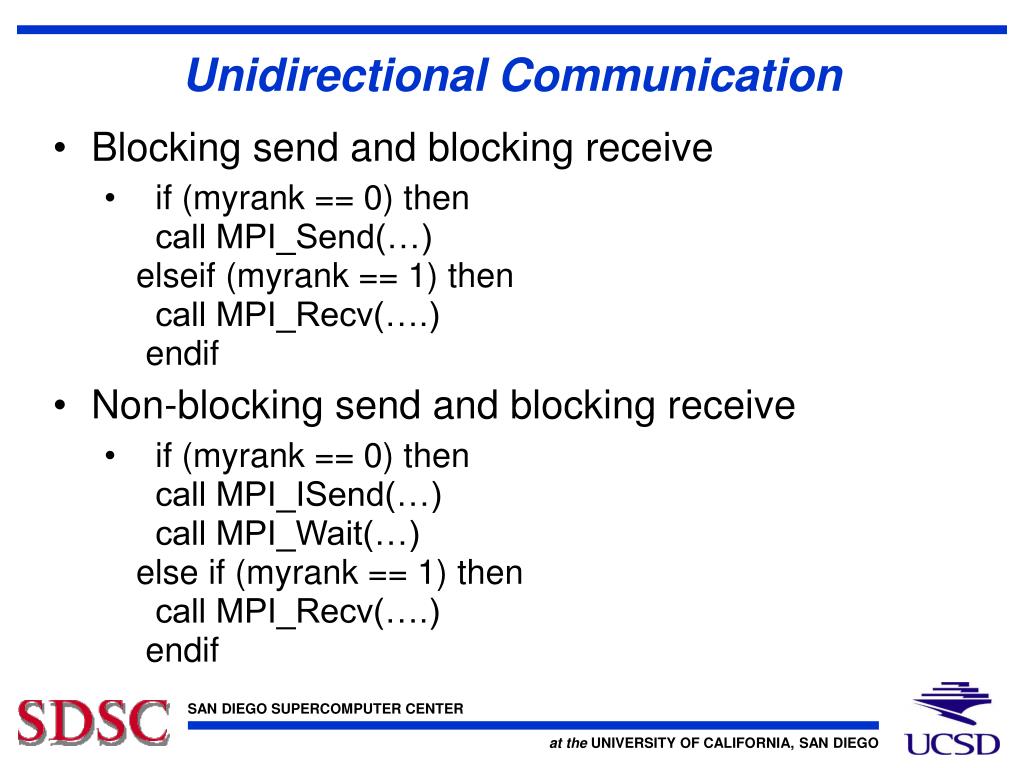 Unidirectional Communication

• Blocking send and blocking receive
  • if (myrank == 0) then
    call MPI_Send(…)
    elseif (myrank == 1) then
    call MPI_Recv(….)
    endif

• Non-blocking send and blocking receive
  • if (myrank == 0) then
    call MPI_ISend(…)
    call MPI_Wait(…)
    else if (myrank == 1) then
    call MPI_Recv(….)
    endif

SDSC SAN DIEGO SUPERCOMPUTER CENTER

at the UNIVERSITY OF CALIFORNIA, SAN DIEGO

UCSD